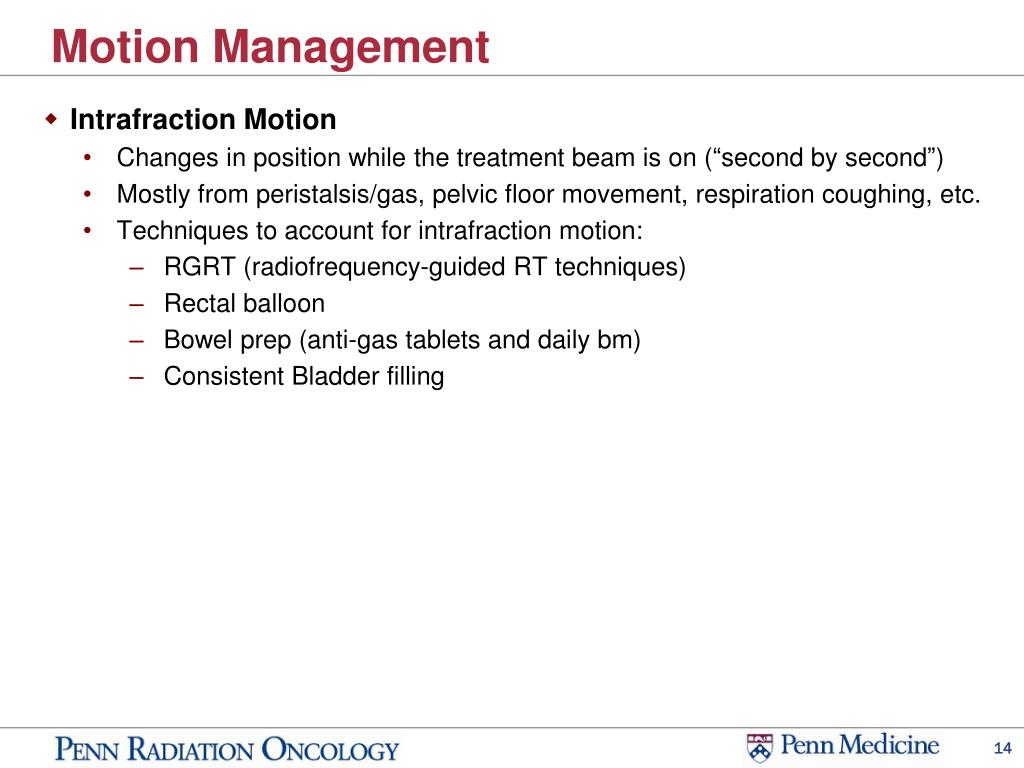 Motion Management

◆ Intrafraction Motion

• Changes in position while the treatment beam is on (“second by second”)
• Mostly from peristalsis/gas, pelvic floor movement, respiration coughing, etc.
• Techniques to account for intrafraction motion:
– RGRT (radiofrequency-guided RT techniques)
– Rectal balloon
– Bowel prep (anti-gas tablets and daily bm)
– Consistent Bladder filling

PENN RADIATION ONCOLOGY

Penn Medicine

14